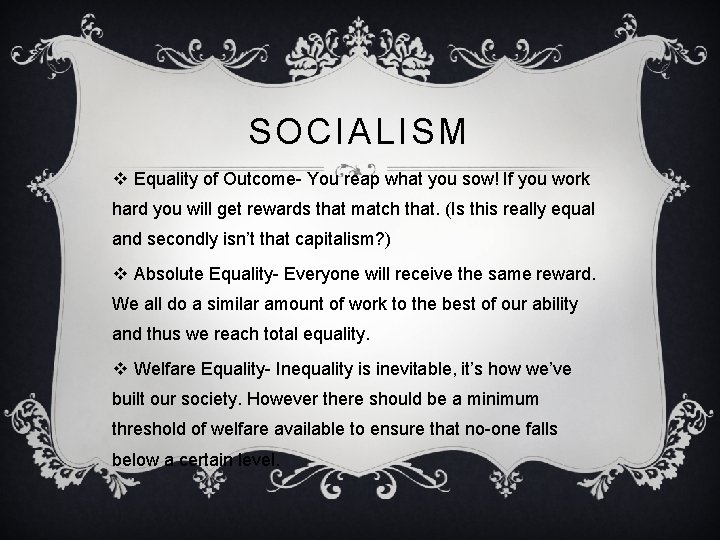 SOCIALISM

❖ Equality of Outcome- You reap what you sow! If you work hard you will get rewards that match that. (Is this really equal and secondly isn't that capitalism?)

❖ Absolute Equality- Everyone will receive the same reward. We all do a similar amount of work to the best of our ability and thus we reach total equality.

❖ Welfare Equality- Inequality is inevitable, it's how we've built our society. However there should be a minimum threshold of welfare available to ensure that no-one falls below a certain level.